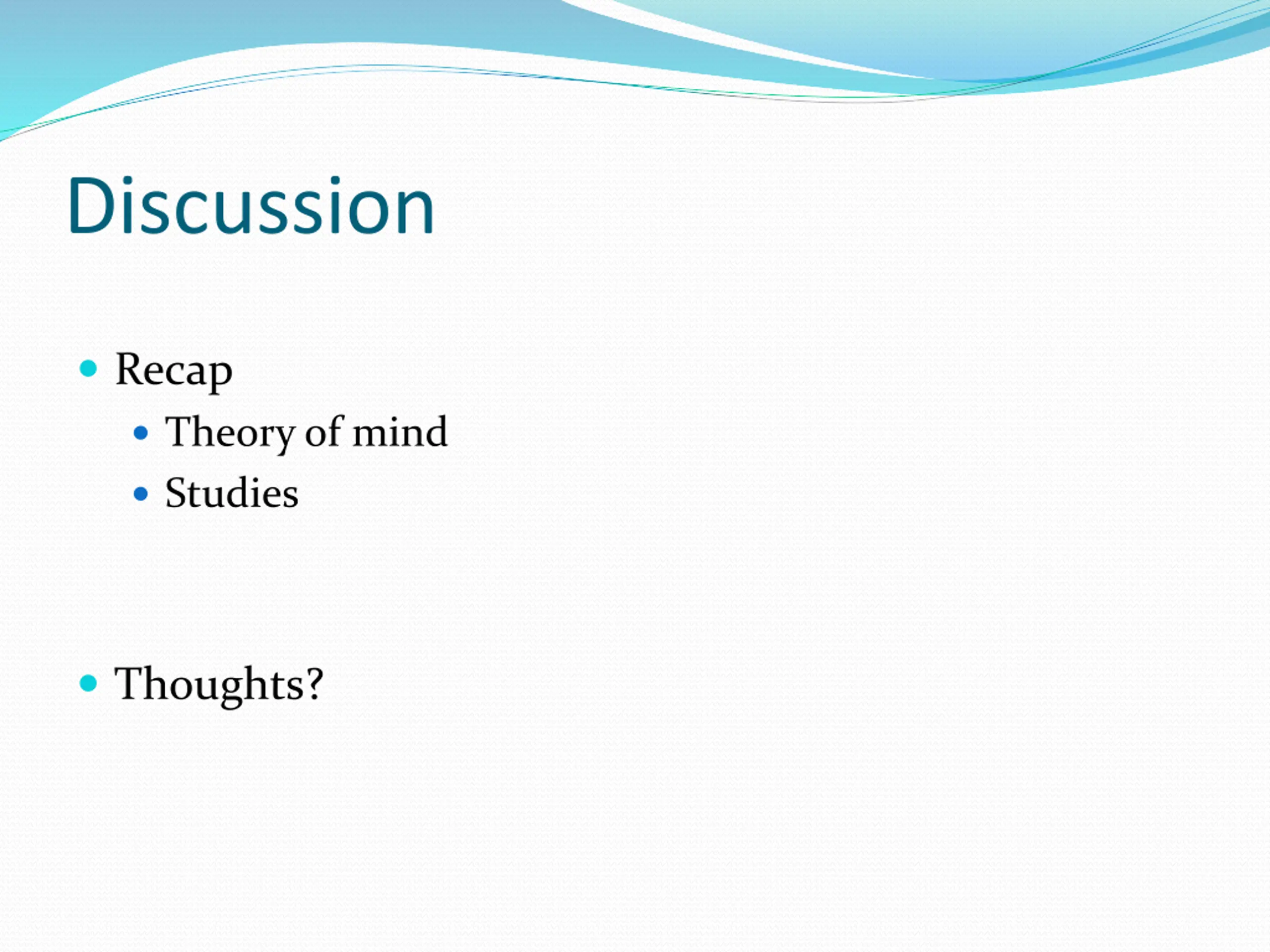 Discussion

- Recap
  - Theory of mind
  - Studies

- Thoughts?